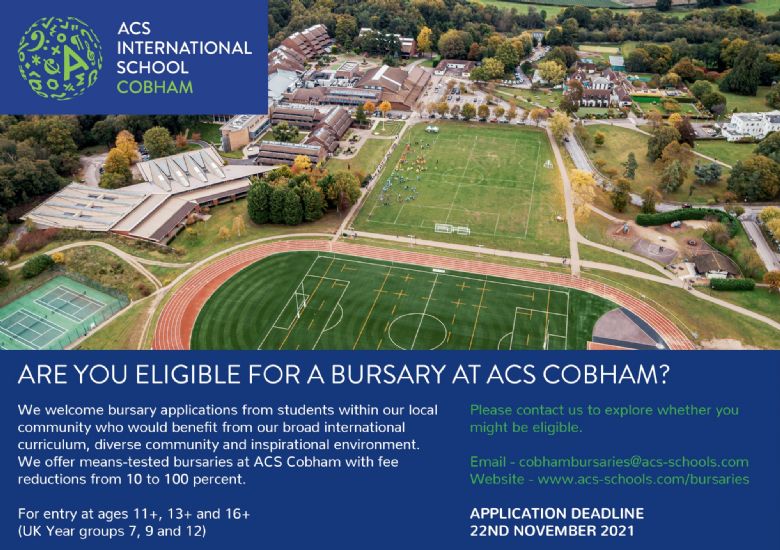 ACS INTERNATIONAL SCHOOL COBHAM

ARE YOU ELIGIBLE FOR A BURSARY AT ACS COBHAM?

We welcome bursary applications from students within our local community who would benefit from our broad international curriculum, diverse community and inspirational environment. We offer means-tested bursaries at ACS Cobham with fee reductions from 10 to 100 percent.

For entry at ages 11+, 13+ and 16+
(UK Year groups 7, 9 and 12)

Please contact us to explore whether you might be eligible.

Email - cobhambursaries@acs-schools.com
Website - www.acs-schools.com/bursaries

APPLICATION DEADLINE
22ND NOVEMBER 2021